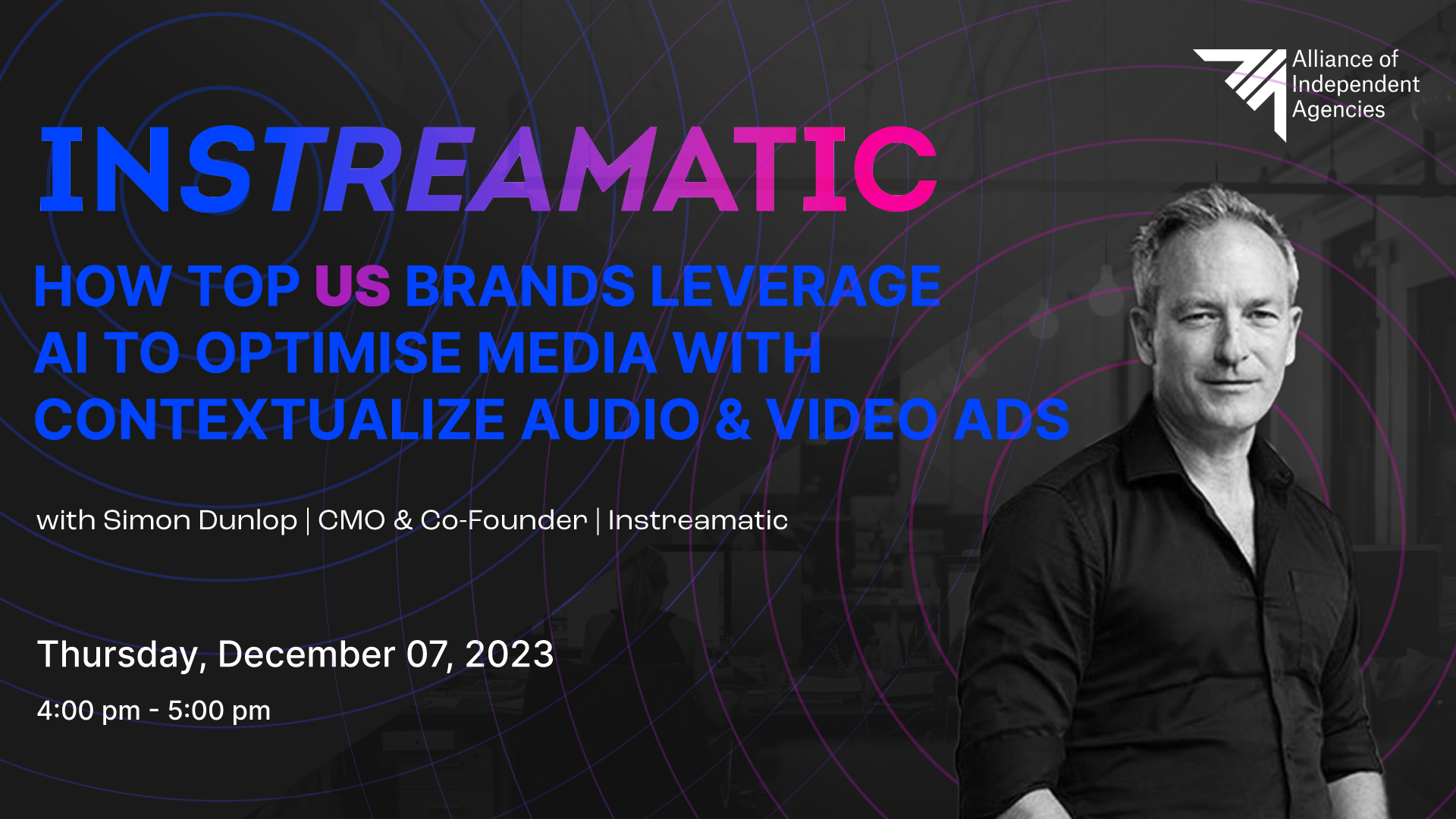 Alliance of Independent Agencies

INSTREAMATIC

HOW TOP US BRANDS LEVERAGE AI TO OPTIMISE MEDIA WITH CONTEXTUALIZE AUDIO & VIDEO ADS

with Simon Dunlop | CMO & Co-Founder | Instreamatic

Thursday, December 07, 2023

4:00 pm - 5:00 pm